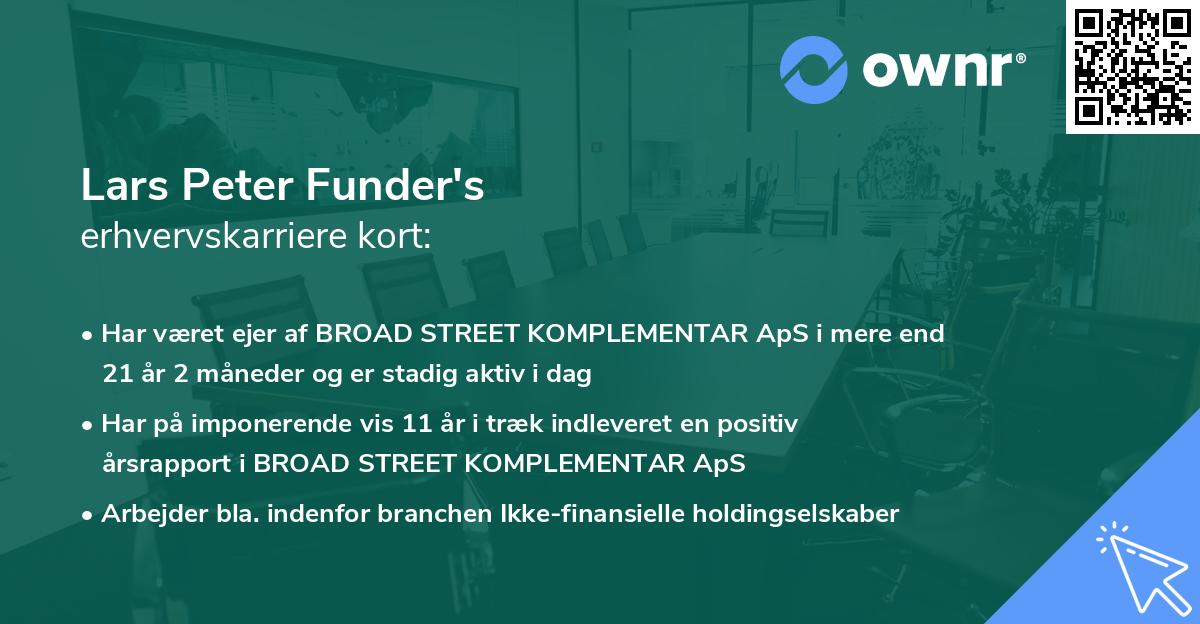 ownr®

Lars Peter Funder's
erhvervskarriere kort:

• Har været ejer af BROAD STREET KOMPLEMENTAR ApS i mere end 21 år 2 måneder og er stadig aktiv i dag

• Har på imponerende vis 11 år i træk indleveret en positiv årsrapport i BROAD STREET KOMPLEMENTAR ApS

• Arbejder bla. indenfor branchen Ikke-finansielle holdingselskaber